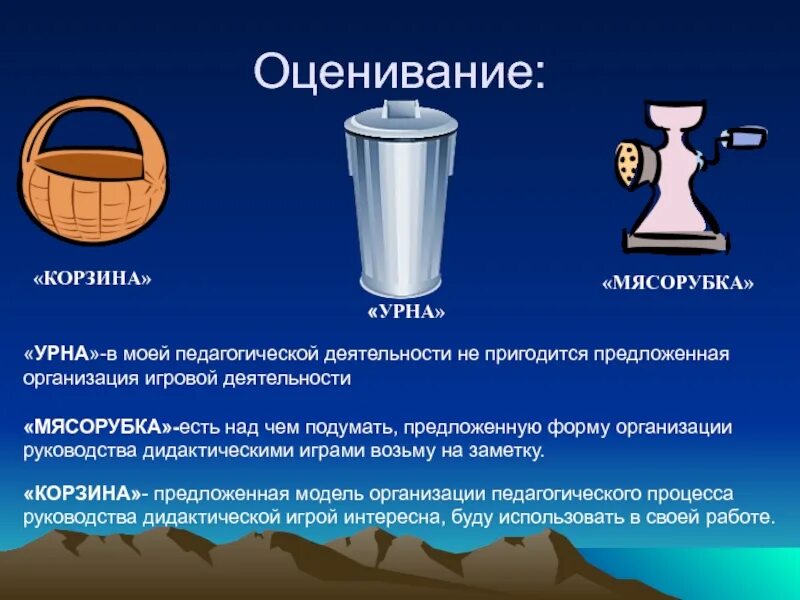 Оценивание:

«КОРЗИНА»

«УРНА»

«МЯСОРУБКА»

«УРНА»-в моей педагогической деятельности не пригодится предложенная организация игровой деятельности

«МЯСОРУБКА»-есть над чем подумать, предложенную форму организации руководства дидактическими играми возьму на заметку.

«КОРЗИНА»- предложенная модель организации педагогического процесса руководства дидактической игрой интересна, буду использовать в своей работе.